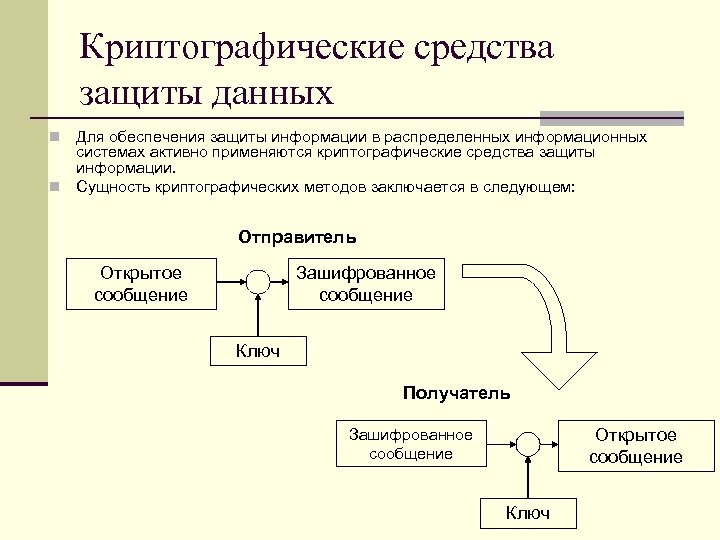 Криптографические средства защиты данных

Для обеспечения защиты информации в распределенных информационных системах активно применяются криптографические средства защиты информации.

Сущность криптографических методов заключается в следующем:

Отправитель

Открытое сообщение

Зашифрованное сообщение

Ключ

Получатель

Зашифрованное сообщение

Открытое сообщение

Ключ